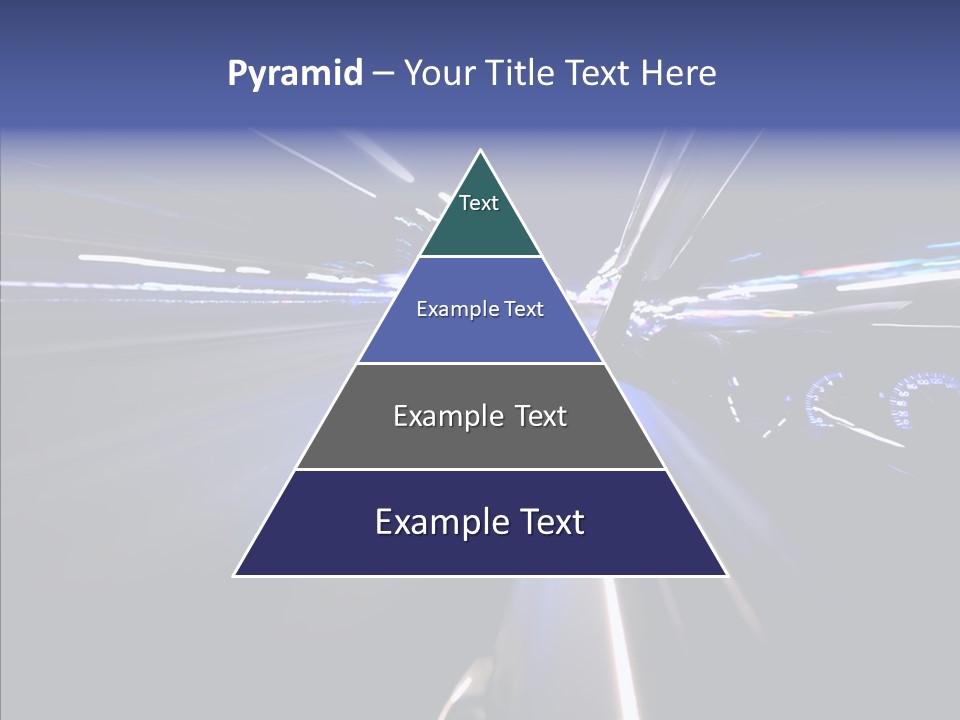 Pyramid – Your Title Text Here

Text

Example Text

Example Text

Example Text